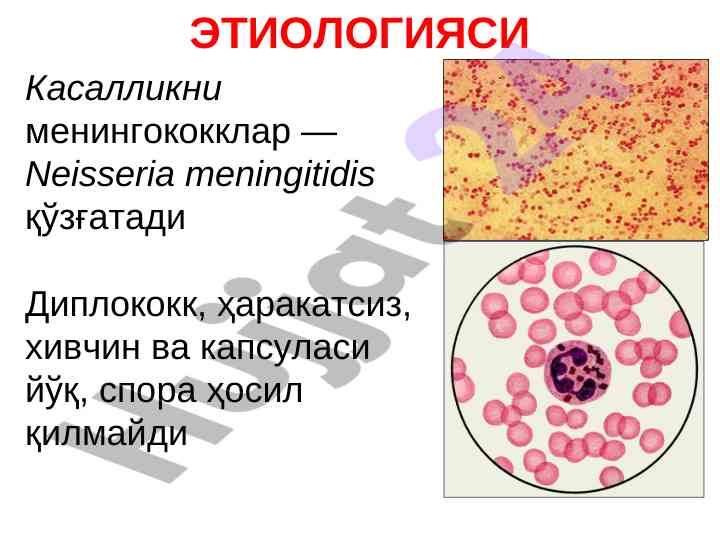 ЭТИОЛОГИЯСИ

Касалликни менингококклар — Neisseria meningitidis қўзғатади

Диплококк, ҳаракатсиз, хивчин ва капсуласи йўқ, спора ҳосил қилмайди

hujjat24